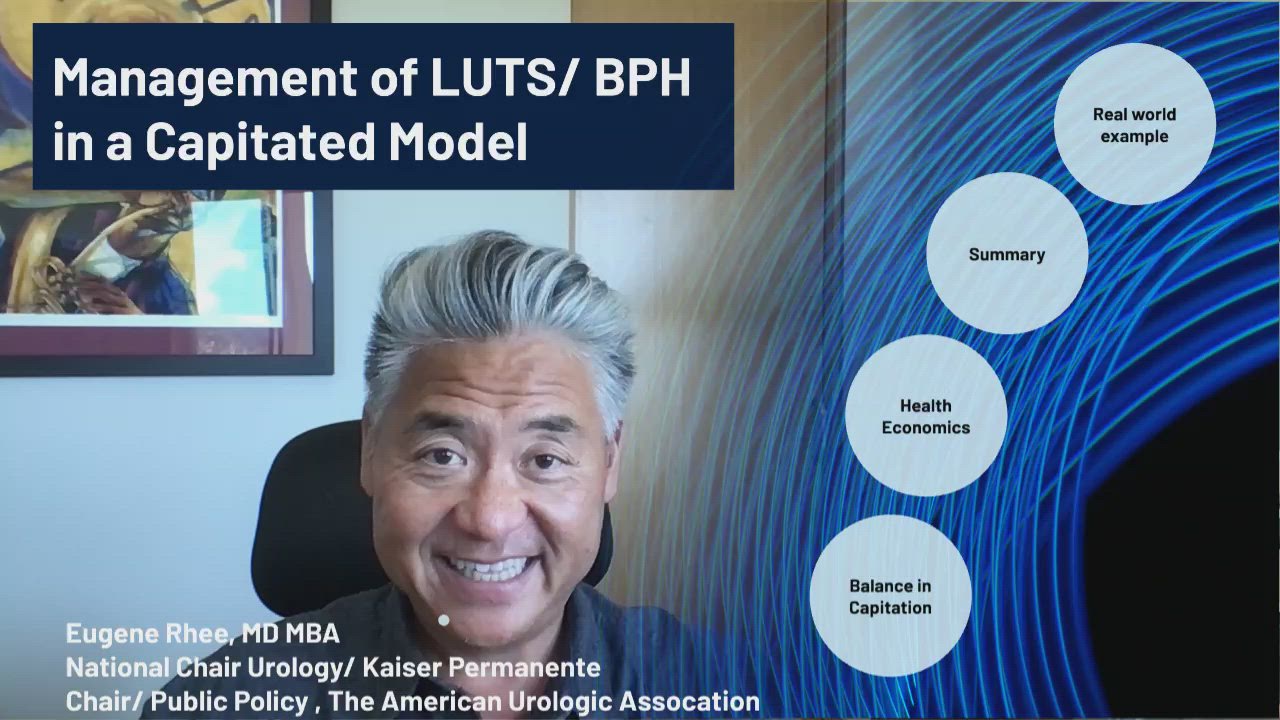 Management of LUTS/ BPH in a Capitated Model

Real world example

Summary

Health Economics

Balance in Capitation

Eugene Rhee, MD MBA
National Chair Urology/ Kaiser Permanente
Chair/ Public Policy , The American Urologic Assocation